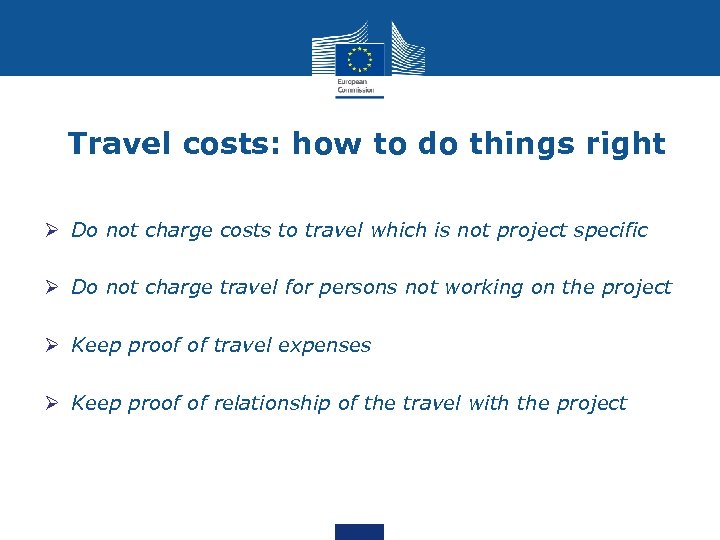 European Commission

Travel costs: how to do things right

➢ Do not charge costs to travel which is not project specific

➢ Do not charge travel for persons not working on the project

➢ Keep proof of travel expenses

➢ Keep proof of relationship of the travel with the project